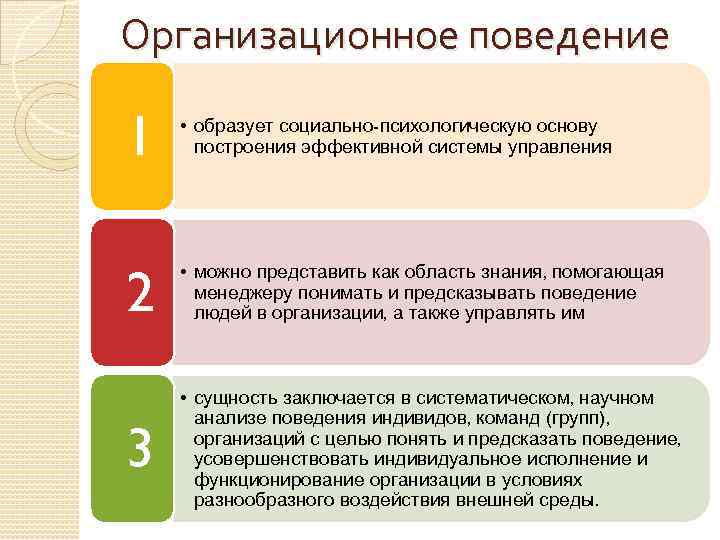 Организационное поведение

1

• образует социально-психологическую основу построения эффективной системы управления

2

• можно представить как область знания, помогающая менеджеру понимать и предсказывать поведение людей в организации, а также управлять им

3

• сущность заключается в систематическом, научном анализе поведения индивидов, команд (групп), организаций с целью понять и предсказать поведение, усовершенствовать индивидуальное исполнение и функционирование организации в условиях разнообразного воздействия внешней среды.